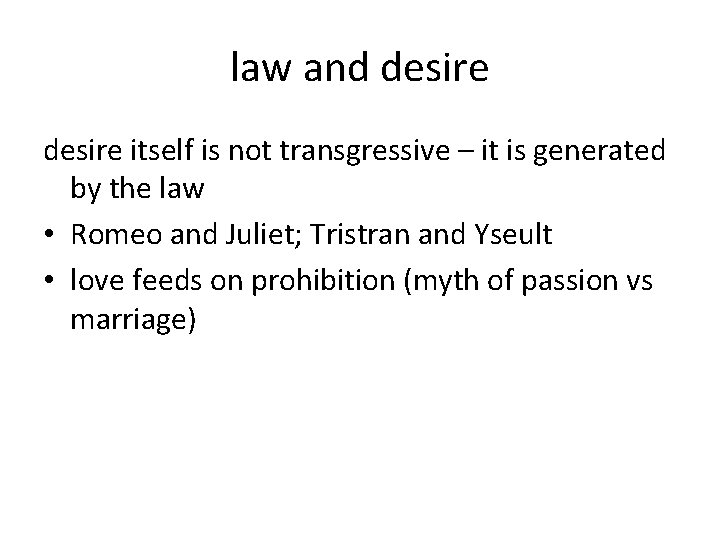 law and desire

desire itself is not transgressive – it is generated by the law

• Romeo and Juliet; Tristran and Yseult
• love feeds on prohibition (myth of passion vs marriage)